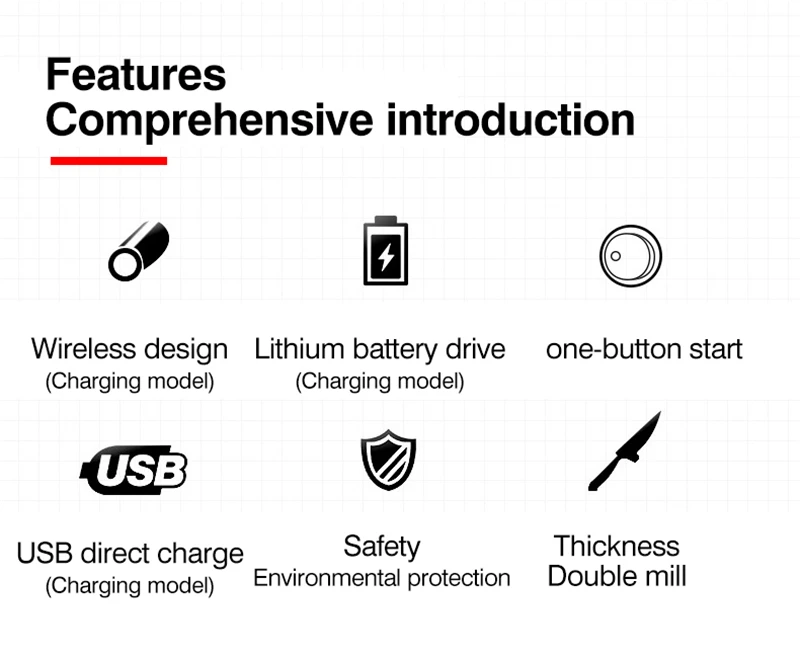 Features
Comprehensive introduction

Wireless design
(Charging model)

Lithium battery drive
(Charging model)

one-button start

USB

USB direct charge
(Charging model)

Safety
Environmental protection

Thickness
Double mill